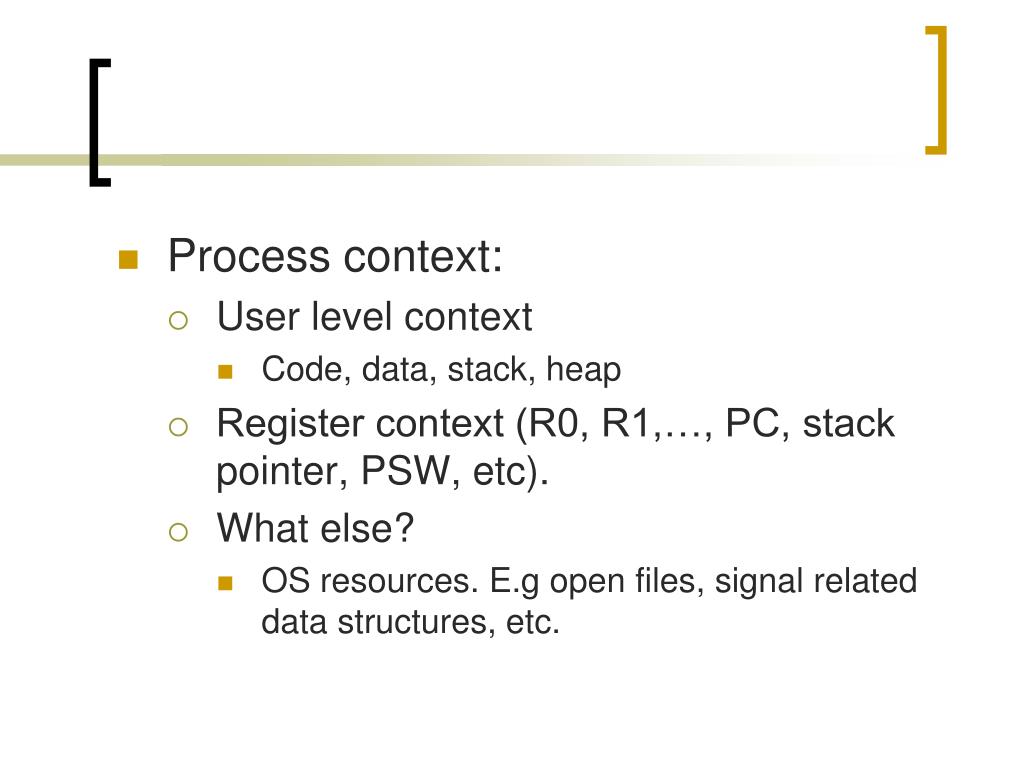 Process context:
User level context
Code, data, stack, heap
Register context (R0, R1,…, PC, stack pointer, PSW, etc).
What else?
OS resources. E.g open files, signal related data structures, etc.